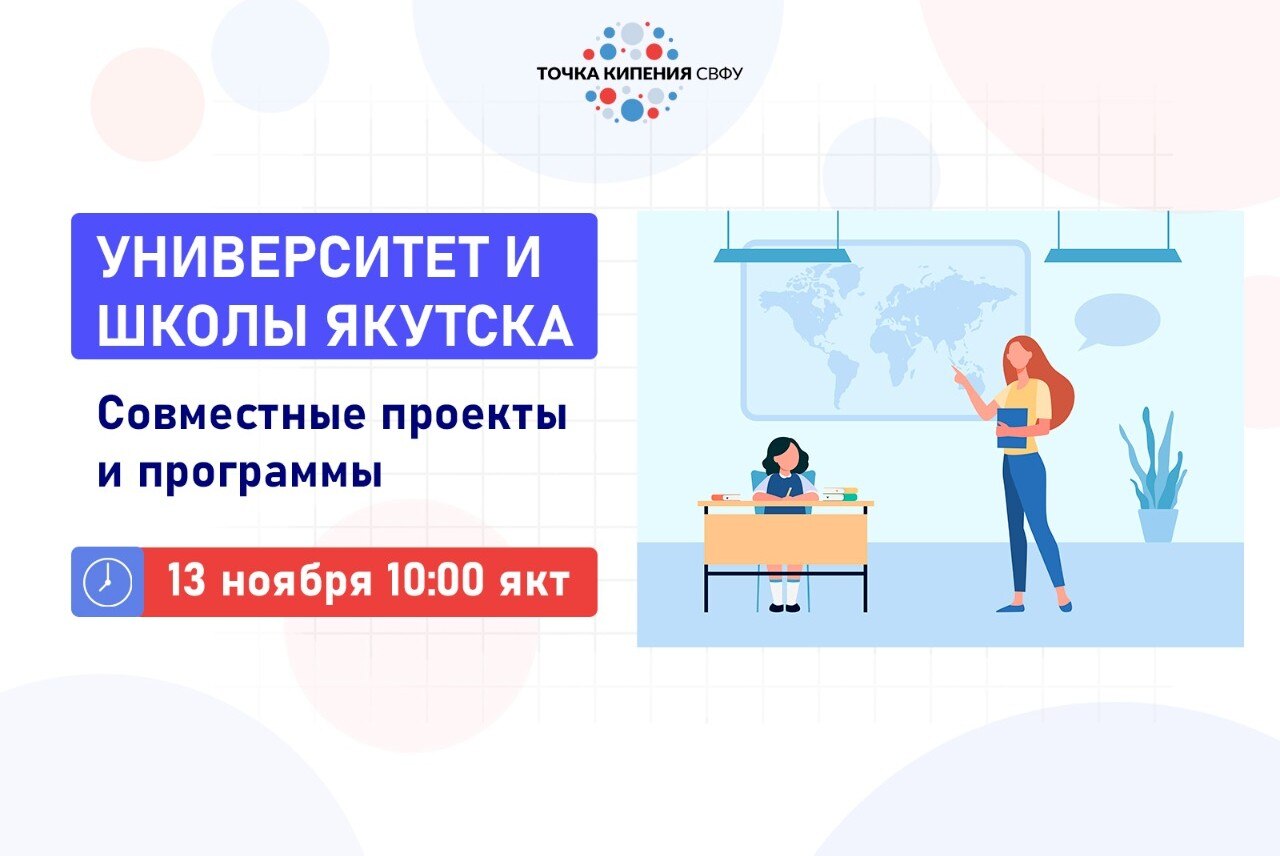 ТОЧКА КИПЕНИЯ СВФУ

УНИВЕРСИТЕТ И ШКОЛЫ ЯКУТСКА

Совместные проекты и программы

13 ноября 10:00 якт